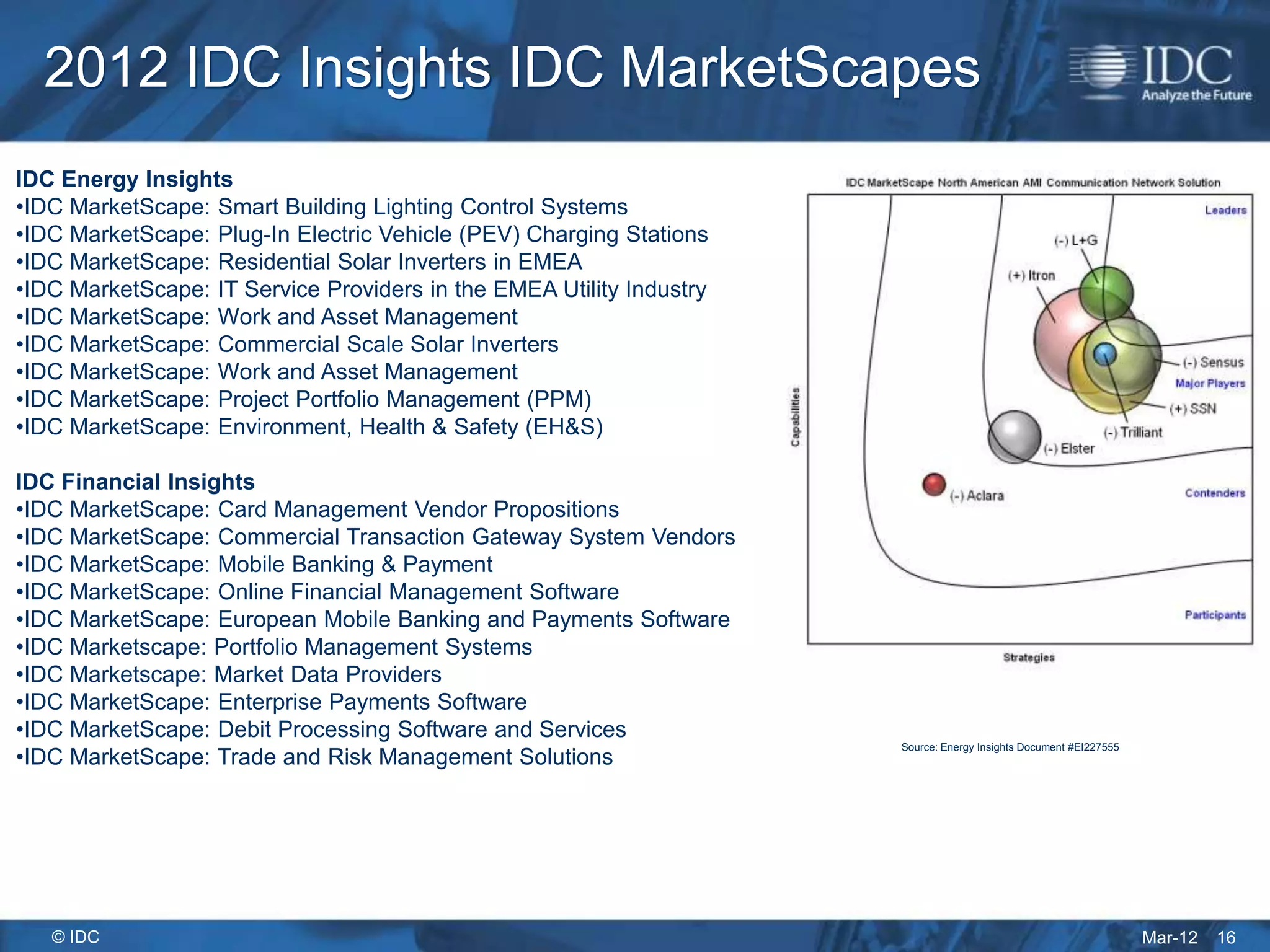 2012 IDC Insights IDC MarketScapes

IDC
Analyze the Future

IDC Energy Insights
•IDC MarketScape: Smart Building Lighting Control Systems
•IDC MarketScape: Plug-In Electric Vehicle (PEV) Charging Stations
•IDC MarketScape: Residential Solar Inverters in EMEA
•IDC MarketScape: IT Service Providers in the EMEA Utility Industry
•IDC MarketScape: Work and Asset Management
•IDC MarketScape: Commercial Scale Solar Inverters
•IDC MarketScape: Work and Asset Management
•IDC MarketScape: Project Portfolio Management (PPM)
•IDC MarketScape: Environment, Health & Safety (EH&S)

IDC Financial Insights
•IDC MarketScape: Card Management Vendor Propositions
•IDC MarketScape: Commercial Transaction Gateway System Vendors
•IDC MarketScape: Mobile Banking & Payment
•IDC MarketScape: Online Financial Management Software
•IDC MarketScape: European Mobile Banking and Payments Software
•IDC Marketscape: Portfolio Management Systems
•IDC Marketscape: Market Data Providers
•IDC MarketScape: Enterprise Payments Software
•IDC MarketScape: Debit Processing Software and Services
•IDC MarketScape: Trade and Risk Management Solutions

IDC MarketScape North American AMI Communication Network Solution

Leaders
(-) L+G
(+) Itron
(-) Sensus
Major Players
(+) SSN
(-) Trilliant
(-) Elster
(-) Aclara
Contenders
Participants
Capabilities
Strategies

Source: Energy Insights Document #EI227555

© IDC

Mar-12 16